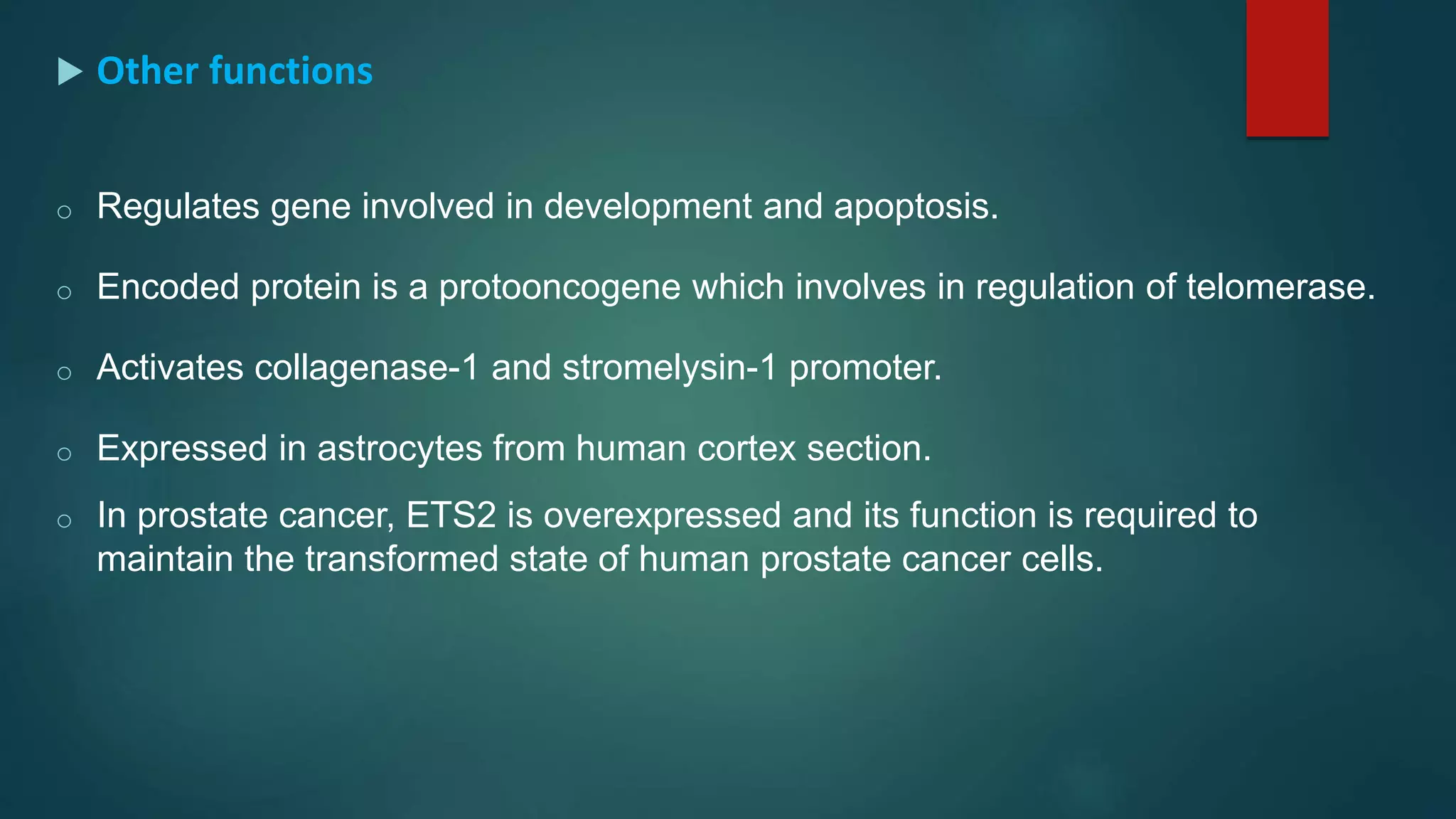 Other functions

Regulates gene involved in development and apoptosis.

Encoded protein is a protooncogene which involves in regulation of telomerase.

Activates collagenase-1 and stromelysin-1 promoter.

Expressed in astrocytes from human cortex section.

In prostate cancer, ETS2 is overexpressed and its function is required to maintain the transformed state of human prostate cancer cells.